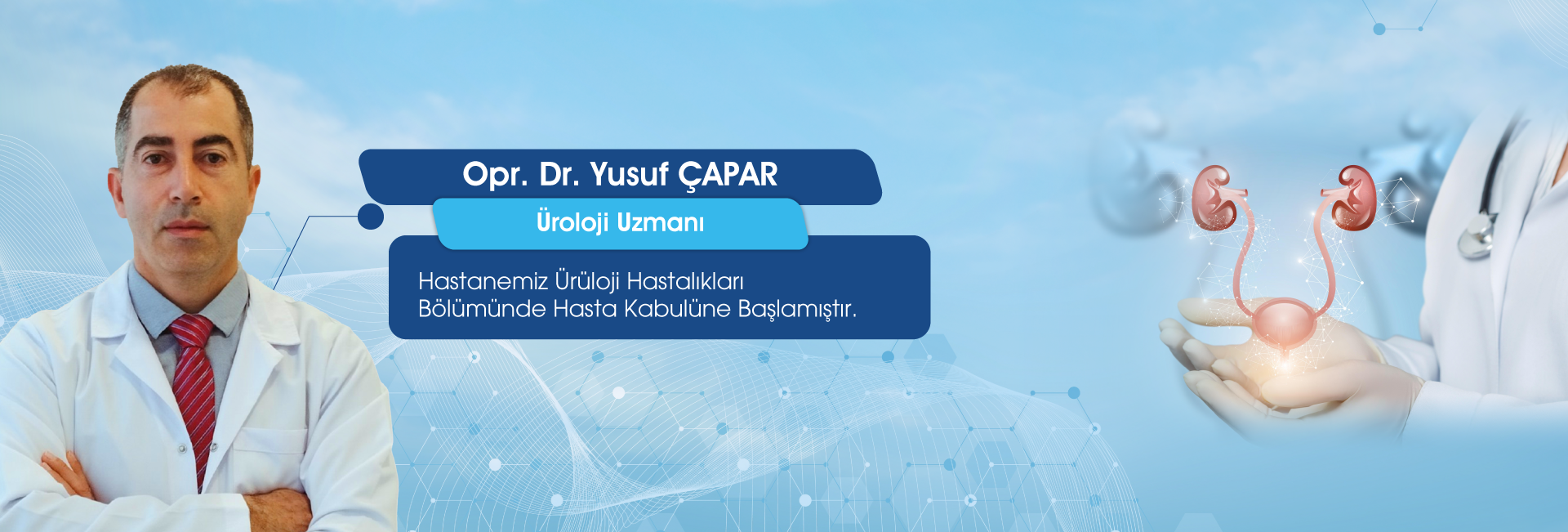 Opr. Dr. Yusuf ÇAPAR

Üroloji Uzmanı

Hastanemiz Ürüloji Hastalıkları Bölümünde Hasta Kabulüne Başlamıştır.